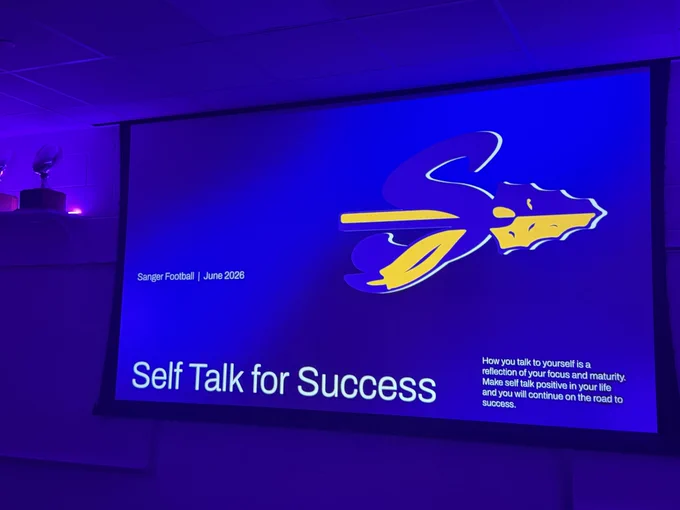 Sanger Football | June 2026

Self Talk for Success

How you talk to yourself is a reflection of your focus and maturity. Make self talk positive in your life and you will continue on the road to success.